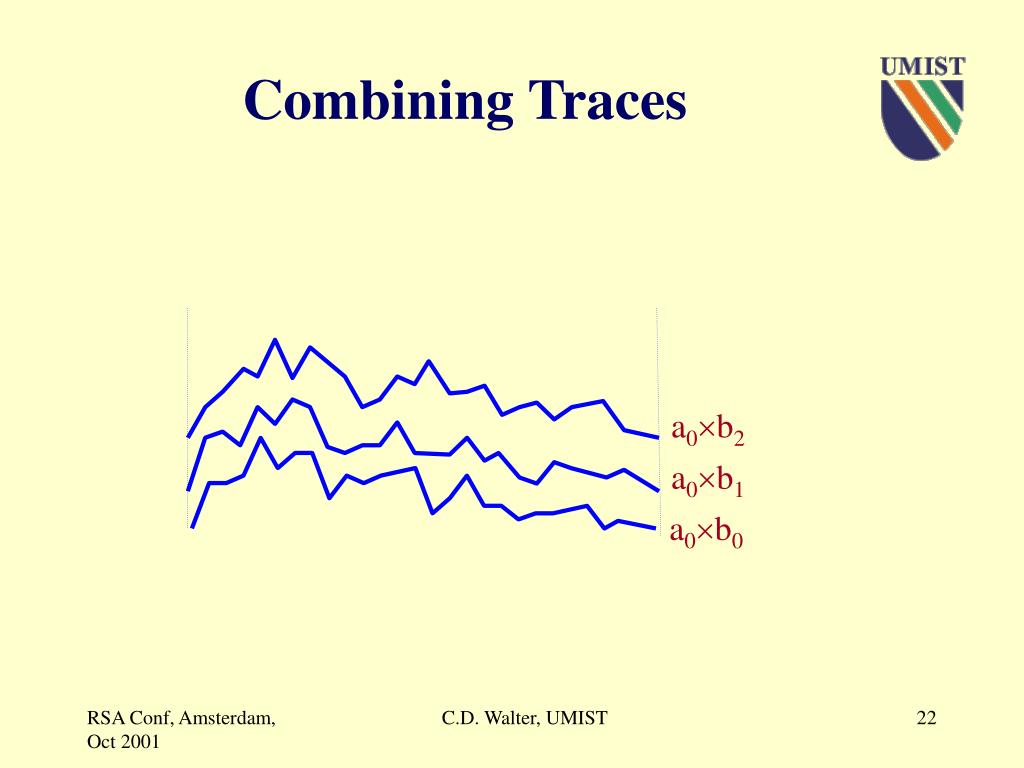 Combining Traces

UMIST

$a_0 \times b_2$

$a_0 \times b_1$

$a_0 \times b_0$

RSA Conf, Amsterdam, Oct 2001

C.D. Walter, UMIST

22